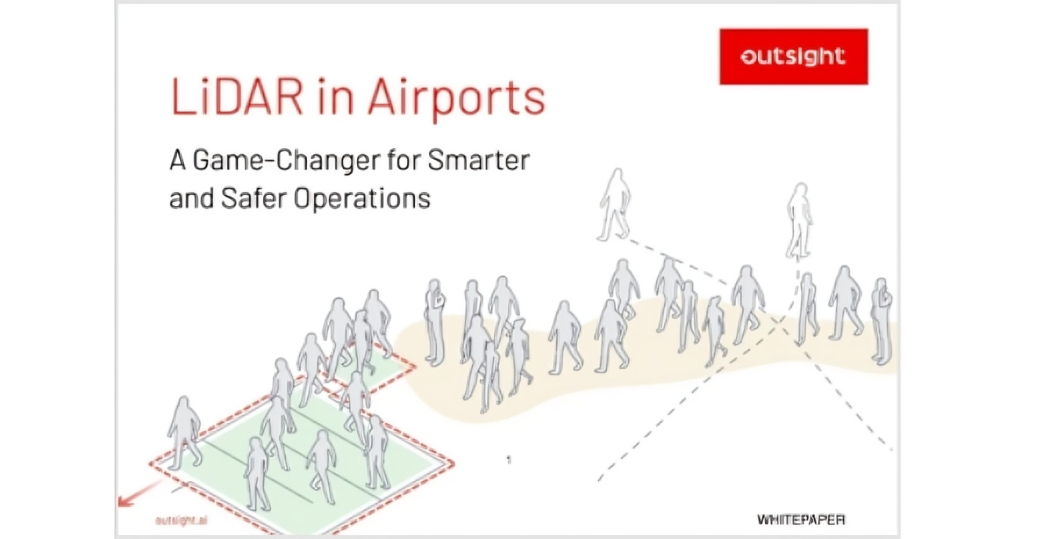 outsight

LiDAR in Airports

A Game-Changer for Smarter and Safer Operations

1

outsight.ai

WHITEPAPER